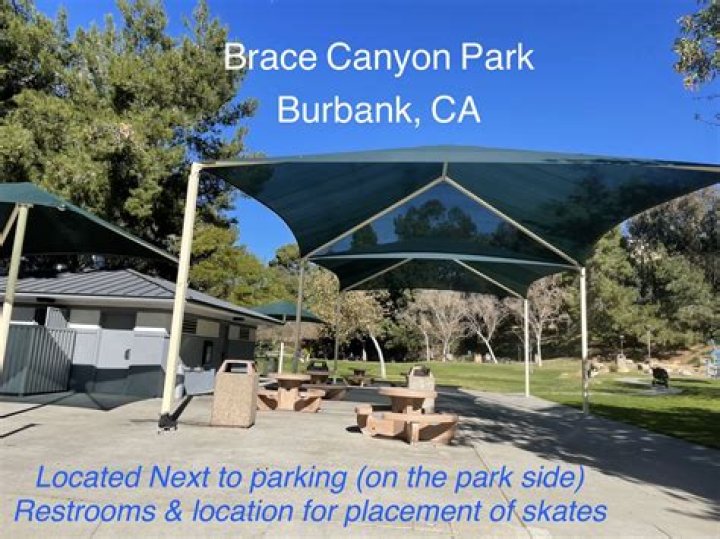 Brace Canyon Park
Burbank, CA

Located Next to parking (on the park side)
Restrooms & location for placement of skates